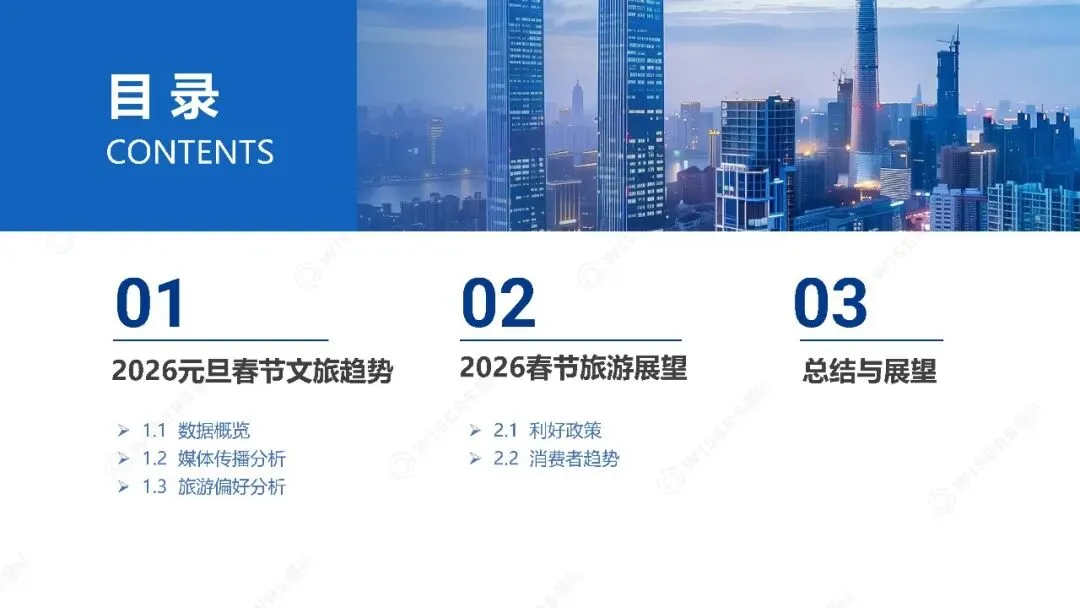 目录
CONTENTS

01
2026元旦春节文旅趋势
➢ 1.1 数据概览
➢ 1.2 媒体传播分析
➢ 1.3 旅游偏好分析

02
2026春节旅游展望
➢ 2.1 利好政策
➢ 2.2 消费者趋势

03
总结与展望